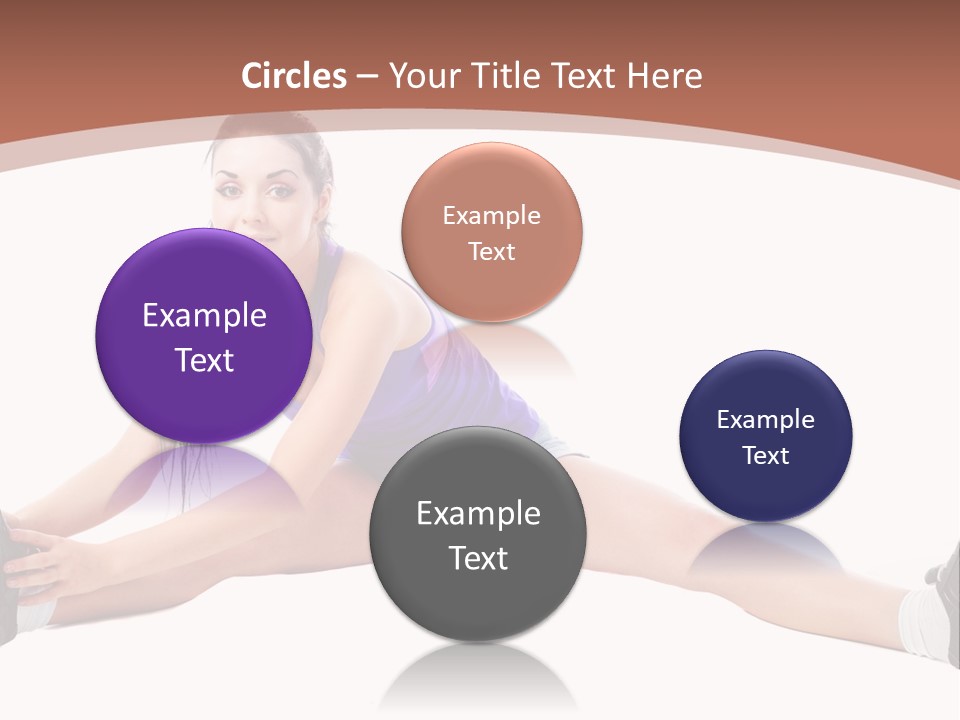 Circles – Your Title Text Here

Example Text

Example Text

Example Text

Example Text